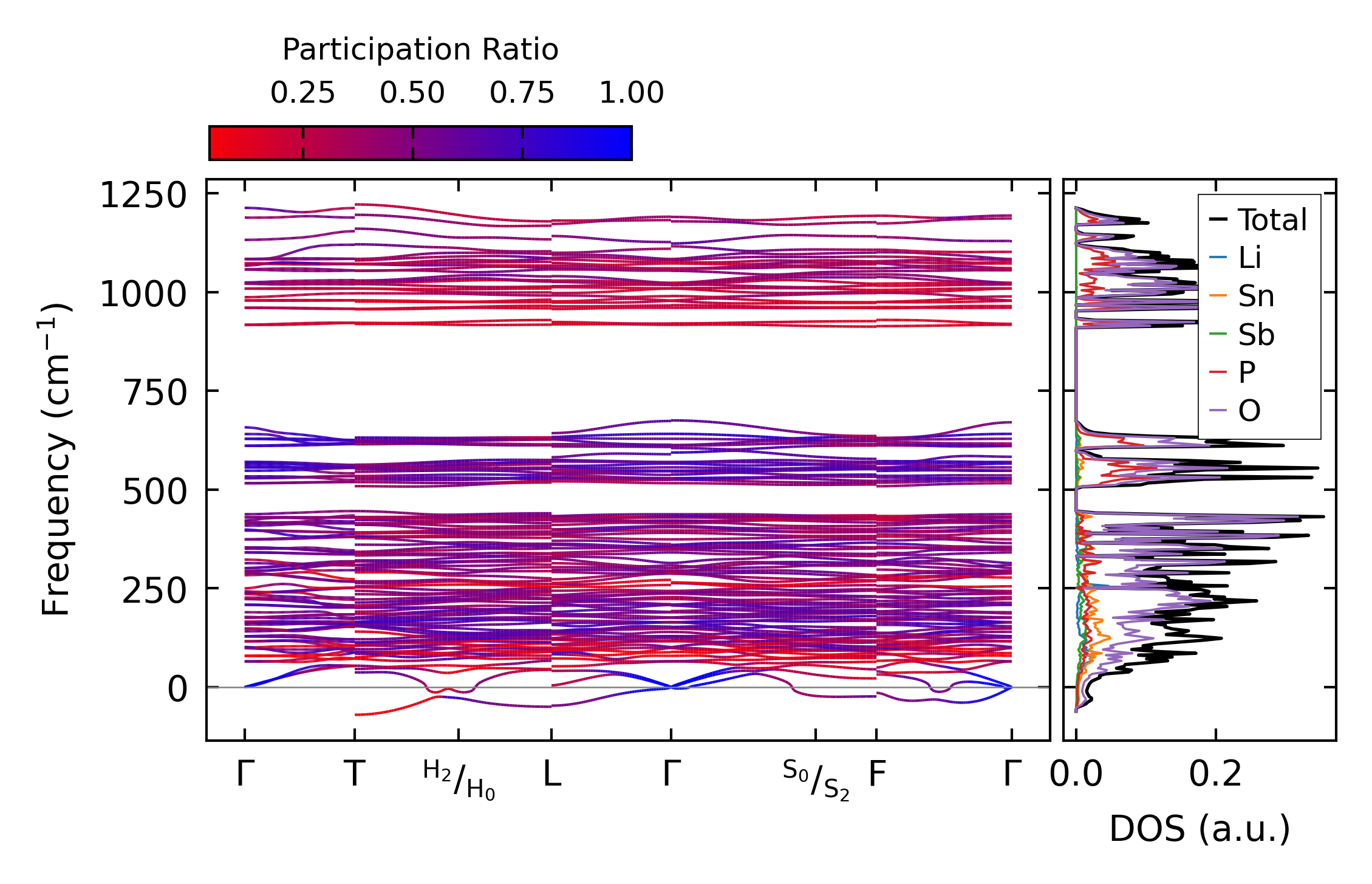 Participation Ratio
0.25 0.50 0.75 1.00

Frequency ($cm^{-1}$)
1250
1000
750
500
250
0

$\Gamma$ T $^{H_2}/_{H_0}$ L $\Gamma$ $^{S_0}/_{S_2}$ F $\Gamma$

Total
Li
Sn
Sb
P
O

0.0 0.2
DOS (a.u.)